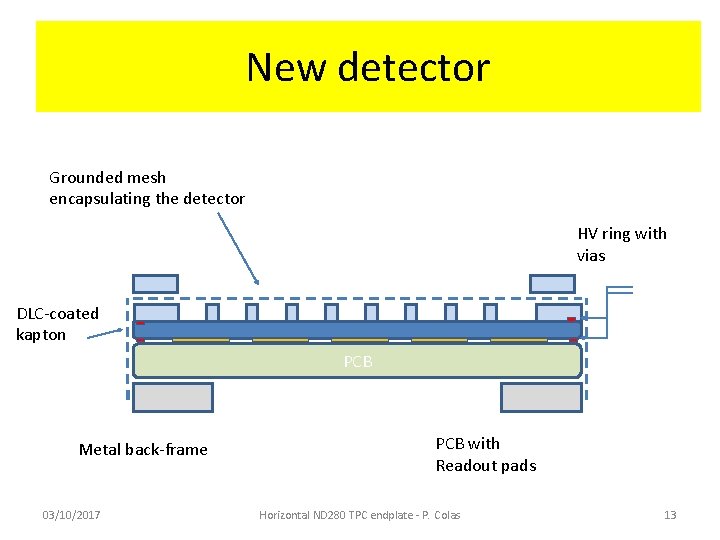 New detector

Grounded mesh encapsulating the detector

HV ring with vias

DLC-coated kapton

PCB

Metal back-frame

PCB with Readout pads

03/10/2017

Horizontal ND280 TPC endplate - P. Colas

13